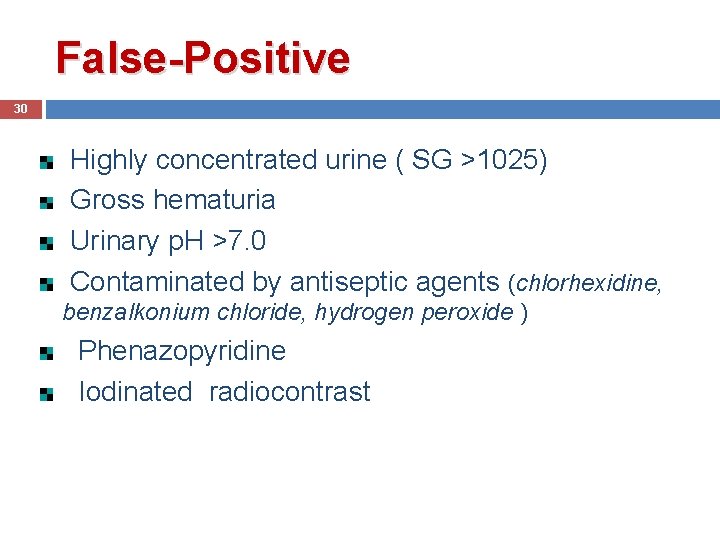 False-Positive

30

Highly concentrated urine ( SG >1025)
Gross hematuria
Urinary pH >7.0
Contaminated by antiseptic agents (chlorhexidine, benzalkonium chloride, hydrogen peroxide )
Phenazopyridine
Iodinated radiocontrast